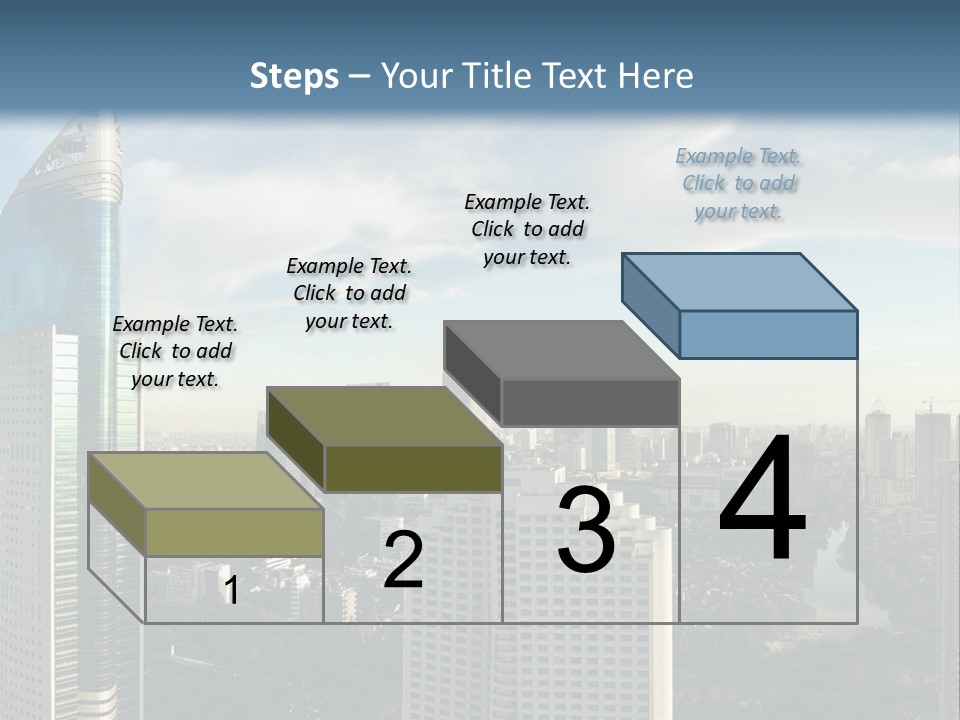 Steps – Your Title Text Here

Example Text. Click to add your text.

Example Text. Click to add your text.

Example Text. Click to add your text.

Example Text. Click to add your text.

1

2

3

4